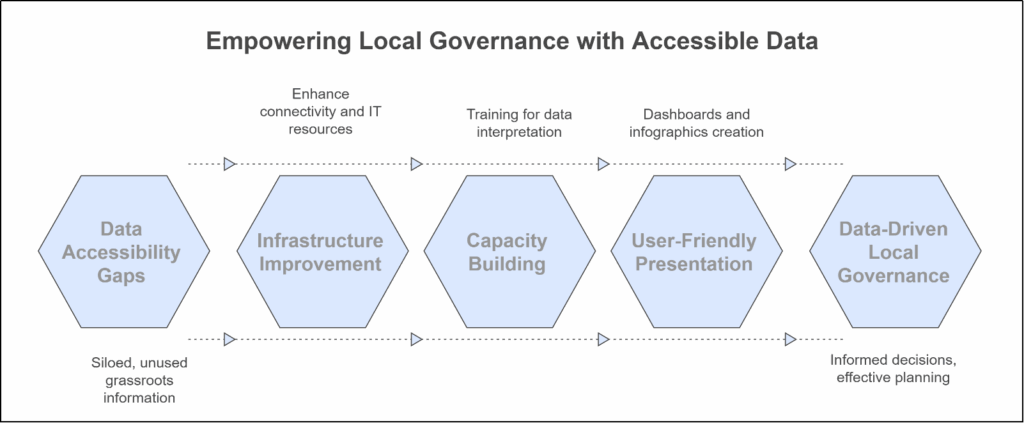 Empowering Local Governance with Accessible Data

Enhance connectivity and IT resources

Training for data interpretation

Dashboards and infographics creation

Data Accessibility Gaps

Infrastructure Improvement

Capacity Building

User-Friendly Presentation

Data-Driven Local Governance

Siloed, unused grassroots information

Informed decisions, effective planning